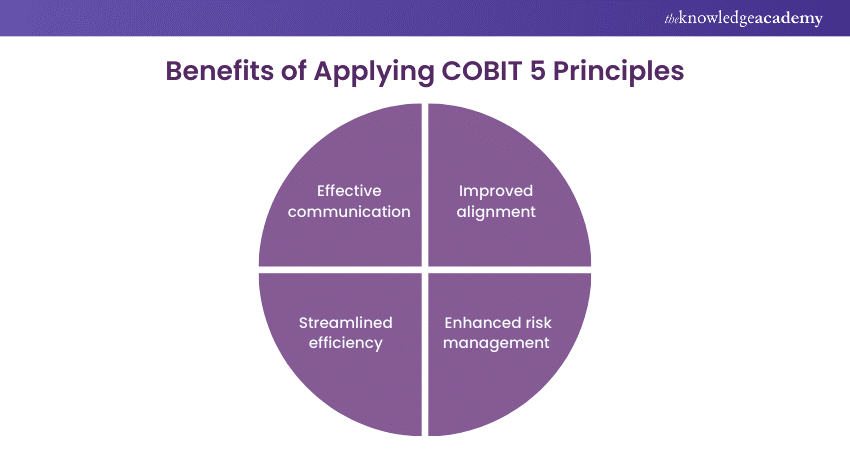 theknowledgeacademy

Benefits of Applying COBIT 5 Principles

Effective communication

Improved alignment

Streamlined efficiency

Enhanced risk management